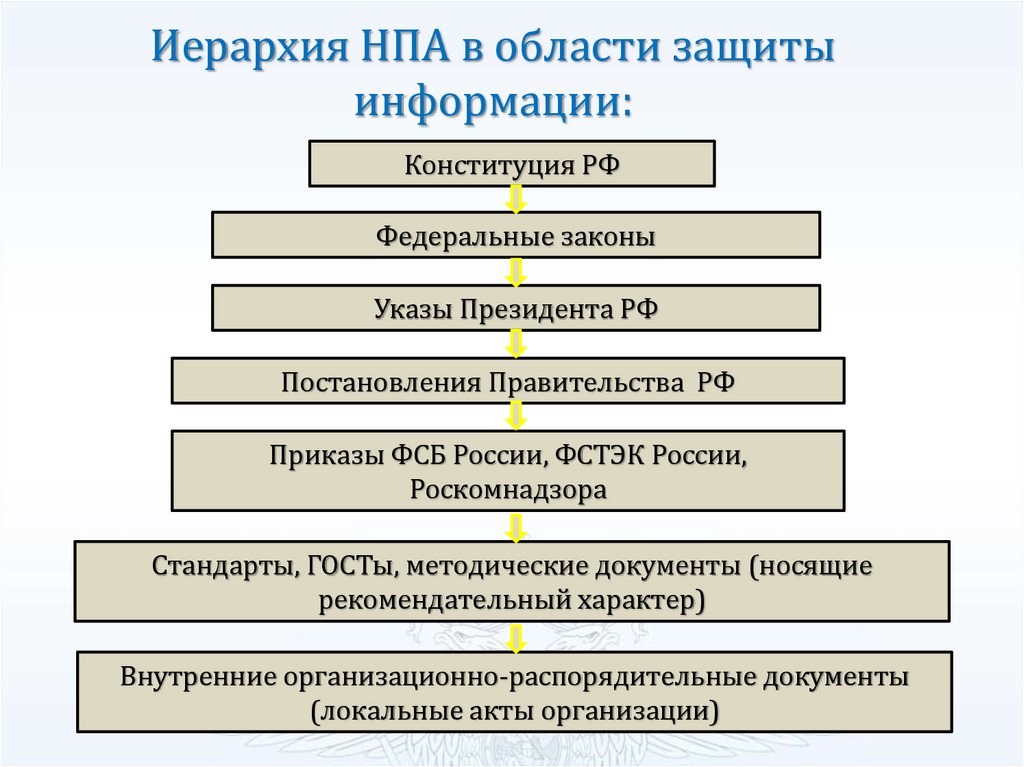 Иерархия НПА в области защиты информации:

Конституция РФ

Федеральные законы

Указы Президента РФ

Постановления Правительства РФ

Приказы ФСБ России, ФСТЭК России, Роскомнадзора

Стандарты, ГОСТы, методические документы (носящие рекомендательный характер)

Внутренние организационно-распорядительные документы (локальные акты организации)